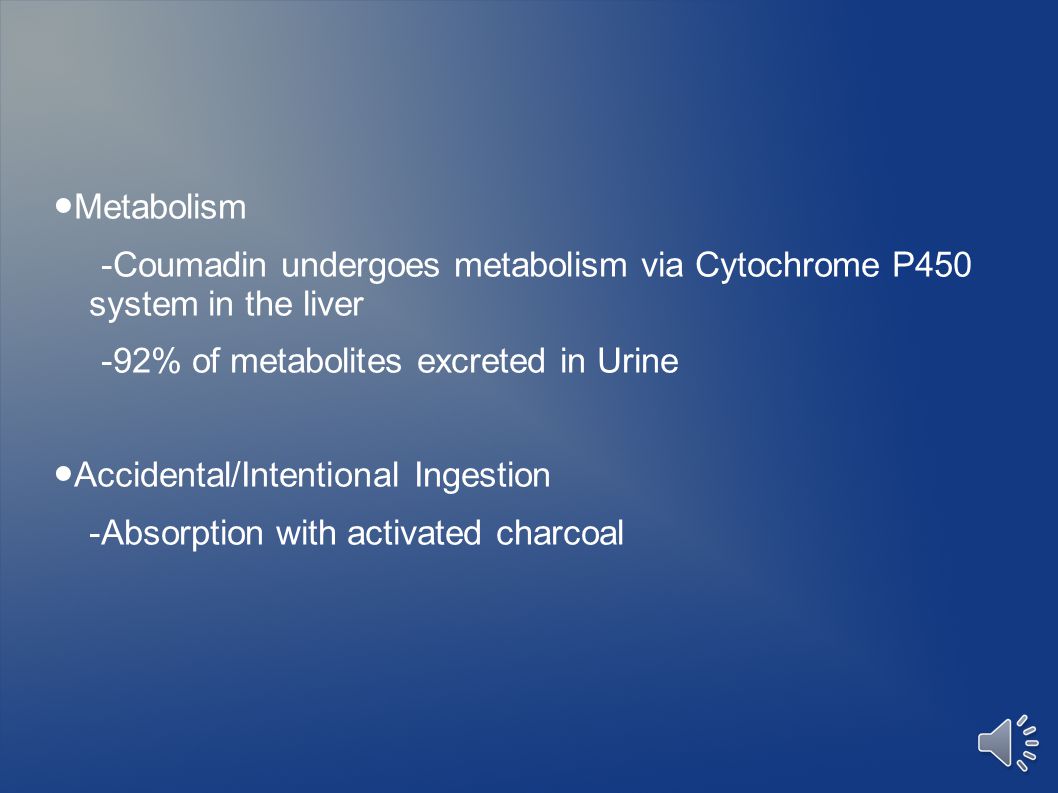 ●Metabolism

-Coumadin undergoes metabolism via Cytochrome P450 system in the liver

-92% of metabolites excreted in Urine

●Accidental/Intentional Ingestion

-Absorption with activated charcoal